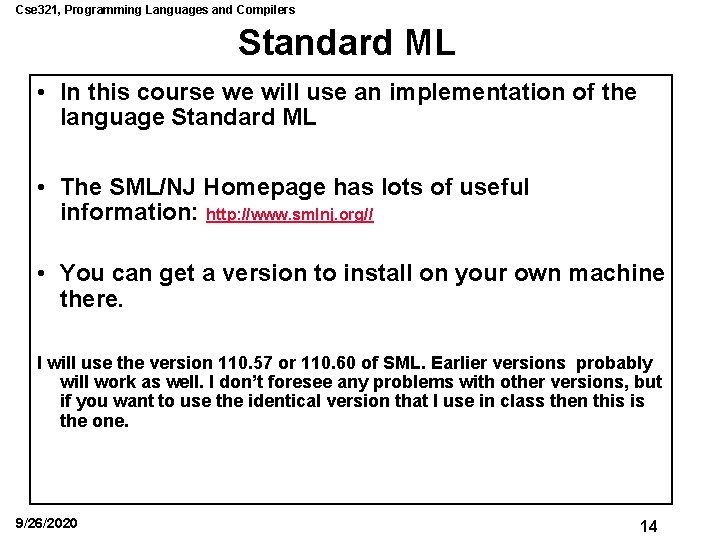 Cse321, Programming Languages and Compilers

Standard ML

• In this course we will use an implementation of the language Standard ML

• The SML/NJ Homepage has lots of useful information: http://www.smlnj.org//

• You can get a version to install on your own machine there.

I will use the version 110.57 or 110.60 of SML. Earlier versions probably will work as well. I don't foresee any problems with other versions, but if you want to use the identical version that I use in class then this is the one.

9/26/2020

14